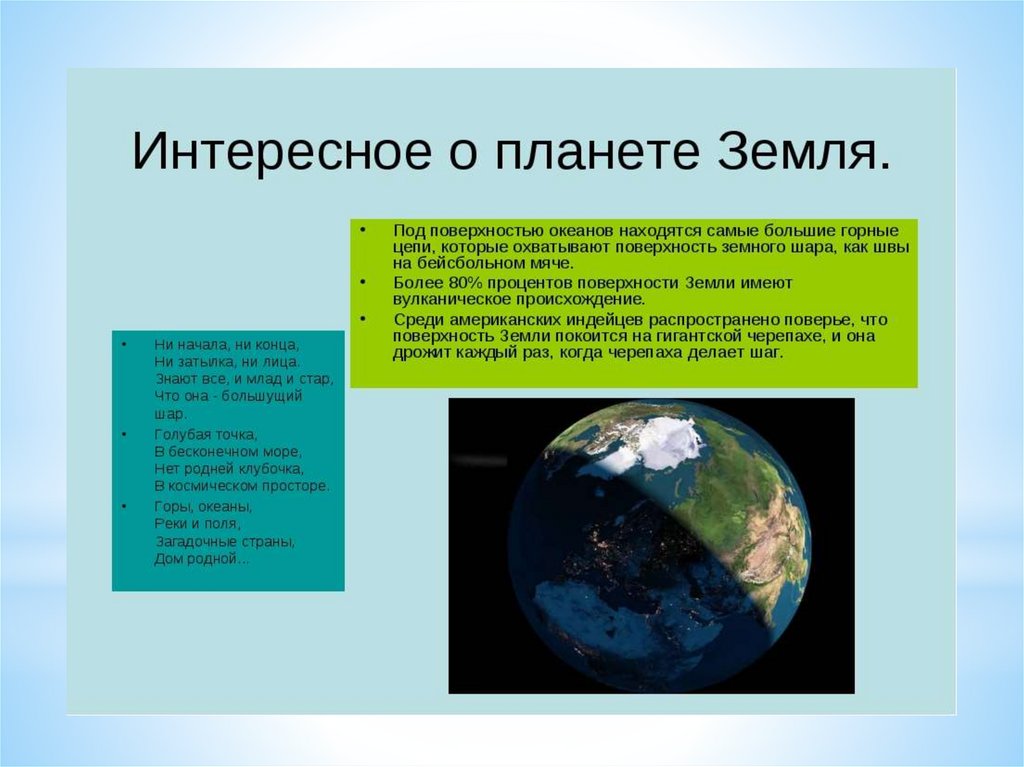 Интересное о планете Земля.

• Под поверхностью океанов находятся самые большие горные цепи, которые охватывают поверхность земного шара, как швы на бейсбольном мяче.
• Более 80% процентов поверхности Земли имеют вулканическое происхождение.
• Среди американских индейцев распространено поверье, что поверхность Земли покоится на гигантской черепахе, и она дрожит каждый раз, когда черепаха делает шаг.

• Ни начала, ни конца,
Ни затылка, ни лица.
Знают все, и млад и стар,
Что она - большущий шар.
• Голубая точка,
В бесконечном море,
Нет родней клубочка,
В космическом просторе.
• Горы, океаны,
Реки и поля,
Загадочные страны,
Дом родной...